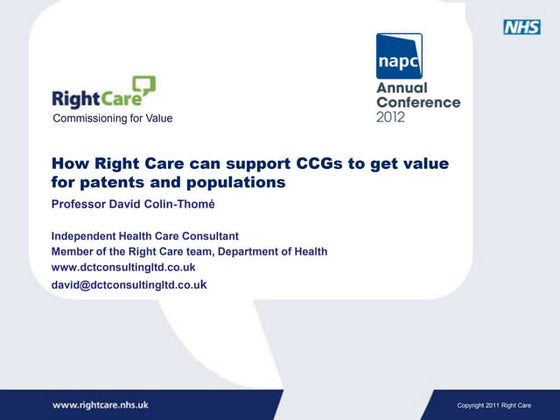 NHS

RightCare
Commissioning for Value

napc
Annual Conference 2012

How Right Care can support CCGs to get value for patents and populations

Professor David Colin-Thomé

Independent Health Care Consultant
Member of the Right Care team, Department of Health
www.dctconsultingltd.co.uk
david@dctconsultingltd.co.uk

www.rightcare.nhs.uk

Copyright 2011 Right Care